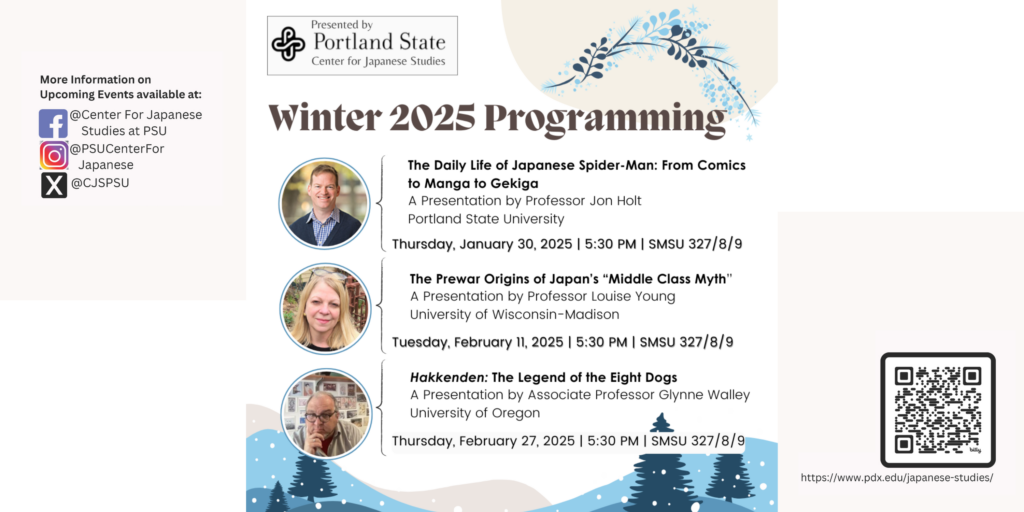 More Information on Upcoming Events available at:
@Center For Japanese Studies at PSU
@PSUCenterFor Japanese
@CJSPSU

Presented by
Portland State
Center for Japanese Studies

Winter 2025 Programming

The Daily Life of Japanese Spider-Man: From Comics to Manga to Gekiga
A Presentation by Professor Jon Holt
Portland State University
Thursday, January 30, 2025 | 5:30 PM | SMSU 327/8/9

The Prewar Origins of Japan's "Middle Class Myth"
A Presentation by Professor Louise Young
University of Wisconsin-Madison
Tuesday, February 11, 2025 | 5:30 PM | SMSU 327/8/9

Hakkenden: The Legend of the Eight Dogs
A Presentation by Associate Professor Glynne Walley
University of Oregon
Thursday, February 27, 2025 | 5:30 PM | SMSU 327/8/9

https://www.pdx.edu/japanese-studies/